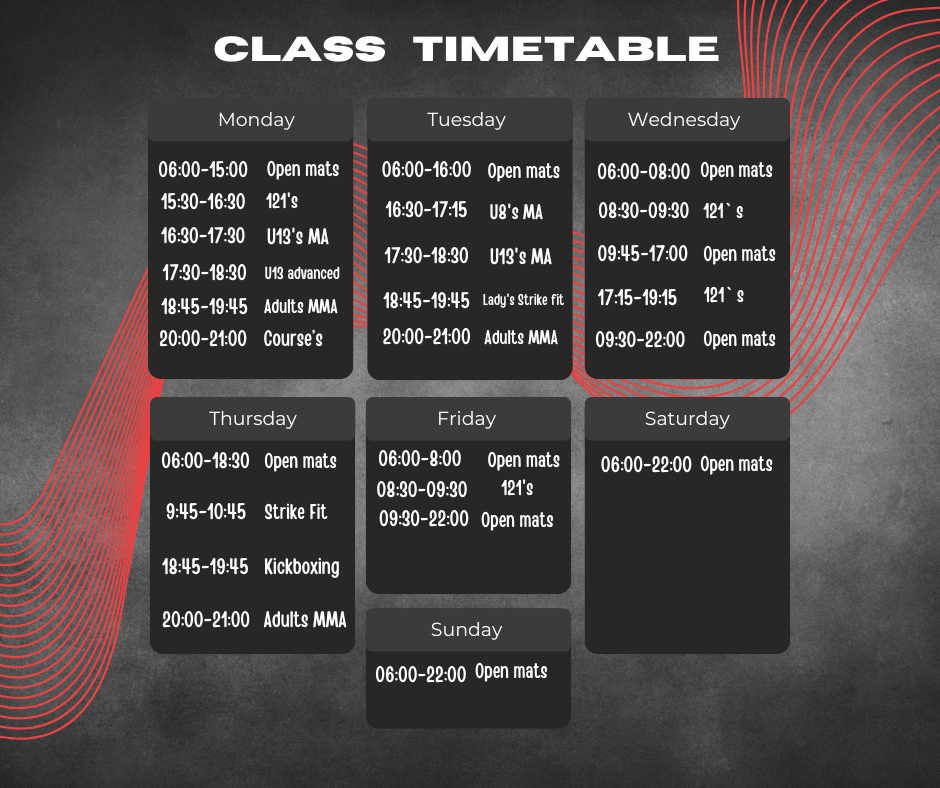 CLASS TIMETABLE

Monday
06:00-15:00 Open mats
15:30-16:30 121's
16:30-17:30 U13's MA
17:30-18:30 U13 advanced
18:45-19:45 Adults MMA
20:00-21:00 Course's

Tuesday
06:00-16:00 Open mats
16:30-17:15 U8's MA
17:30-18:30 U13's MA
18:45-19:45 Lady's Strike fit
20:00-21:00 Adults MMA

Wednesday
06:00-08:00 Open mats
08:30-09:30 121` s
09:45-17:00 Open mats
17:15-19:15 121` s
09:30-22:00 Open mats

Thursday
06:00-18:30 Open mats
9:45-10:45 Strike Fit
18:45-19:45 Kickboxing
20:00-21:00 Adults MMA

Friday
06:00-8:00 Open mats
08:30-09:30 121's
09:30-22:00 Open mats

Saturday
06:00-22:00 Open mats

Sunday
06:00-22:00 Open mats